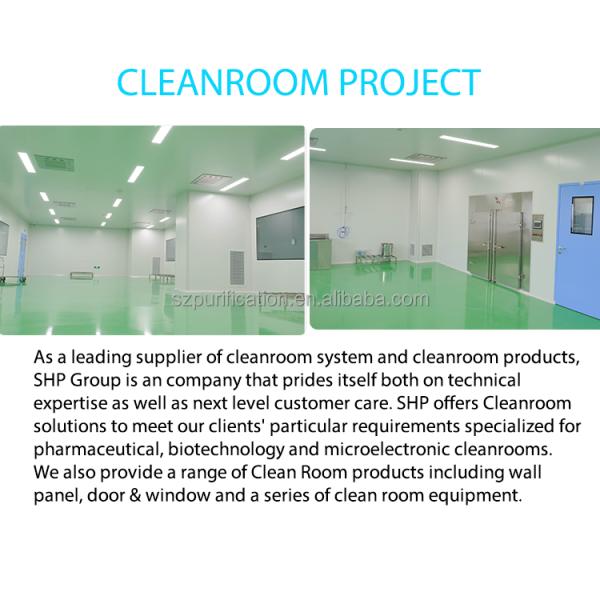 CLEANROOM PROJECT

szpurification.en.alibaba.com

As a leading supplier of cleanroom system and cleanroom products, SHP Group is an company that prides itself both on technical expertise as well as next level customer care. SHP offers Cleanroom solutions to meet our clients' particular requirements specialized for pharmaceutical, biotechnology and microelectronic cleanrooms. We also provide a range of Clean Room products including wall panel, door & window and a series of clean room equipment.